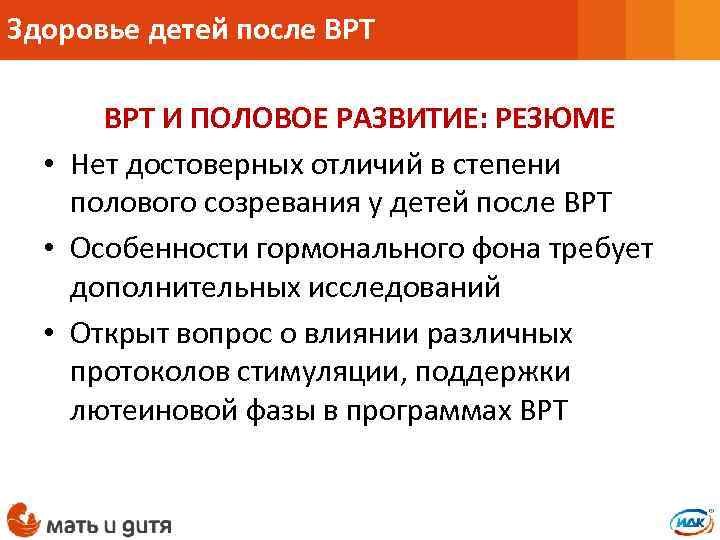 Здоровье детей после ВРТ

ВРТ И ПОЛОВОЕ РАЗВИТИЕ: РЕЗЮМЕ

• Нет достоверных отличий в степени полового созревания у детей после ВРТ

• Особенности гормонального фона требует дополнительных исследований

• Открыт вопрос о влиянии различных протоколов стимуляции, поддержки лютеиновой фазы в программах ВРТ

мать и дитя

ИДК